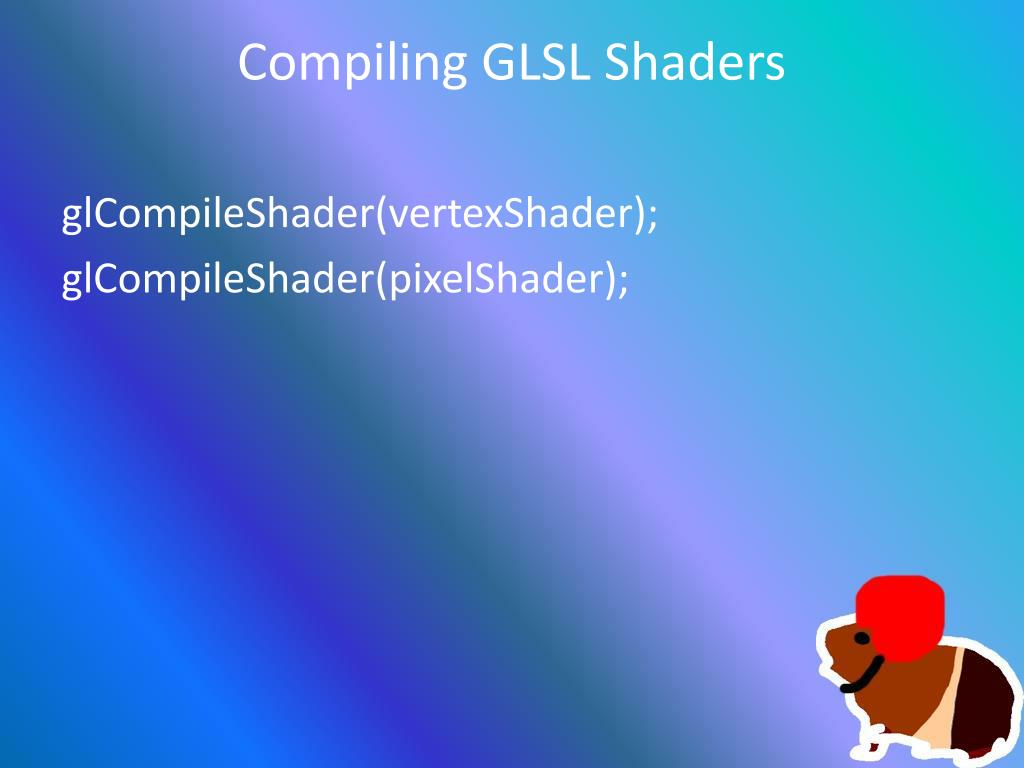 Compiling GLSL Shaders

glCompileShader(vertexShader);
glCompileShader(pixelShader);